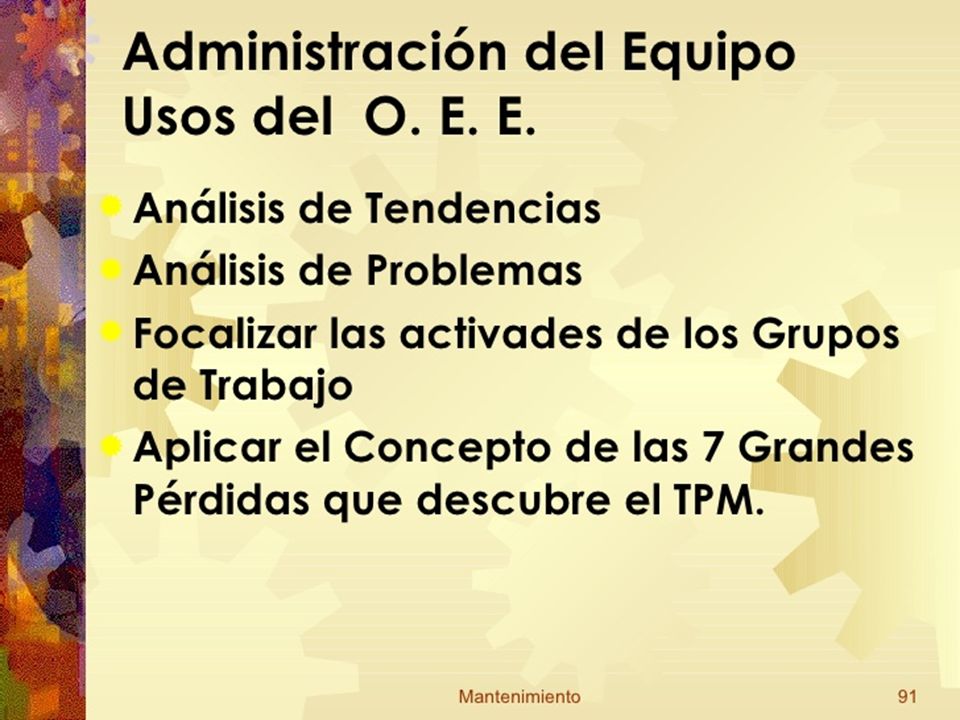 Administración del Equipo
Usos del O. E. E.

- Análisis de Tendencias
- Análisis de Problemas
- Focalizar las activades de los Grupos de Trabajo
- Aplicar el Concepto de las 7 Grandes Pérdidas que descubre el TPM.

Mantenimiento

91